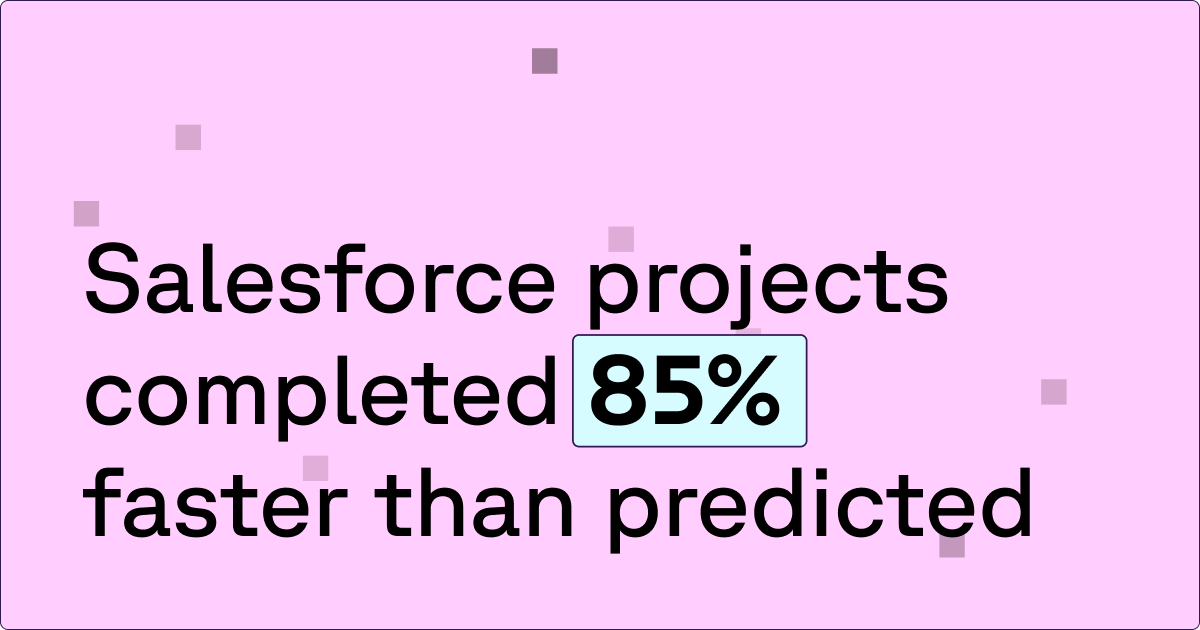 Salesforce projects completed 85% faster than predicted